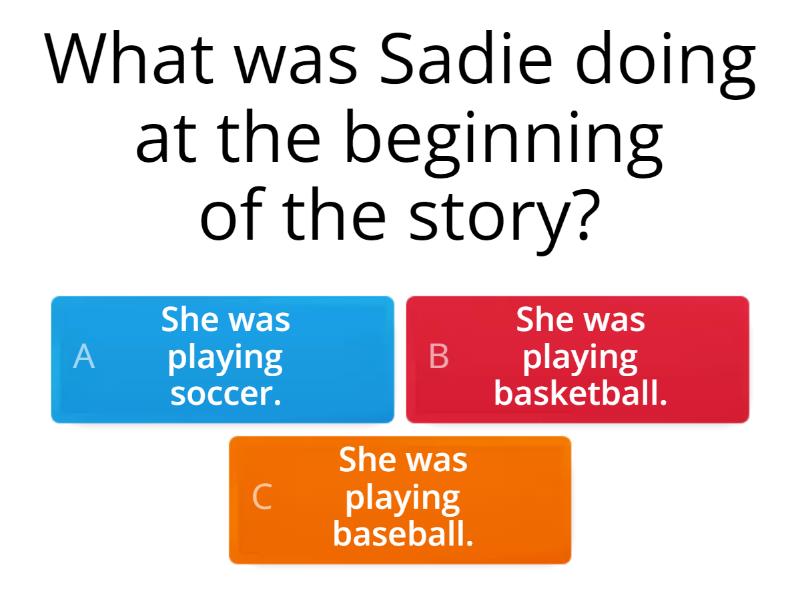 What was Sadie doing at the beginning of the story?

A She was playing soccer.

B She was playing basketball.

C She was playing baseball.